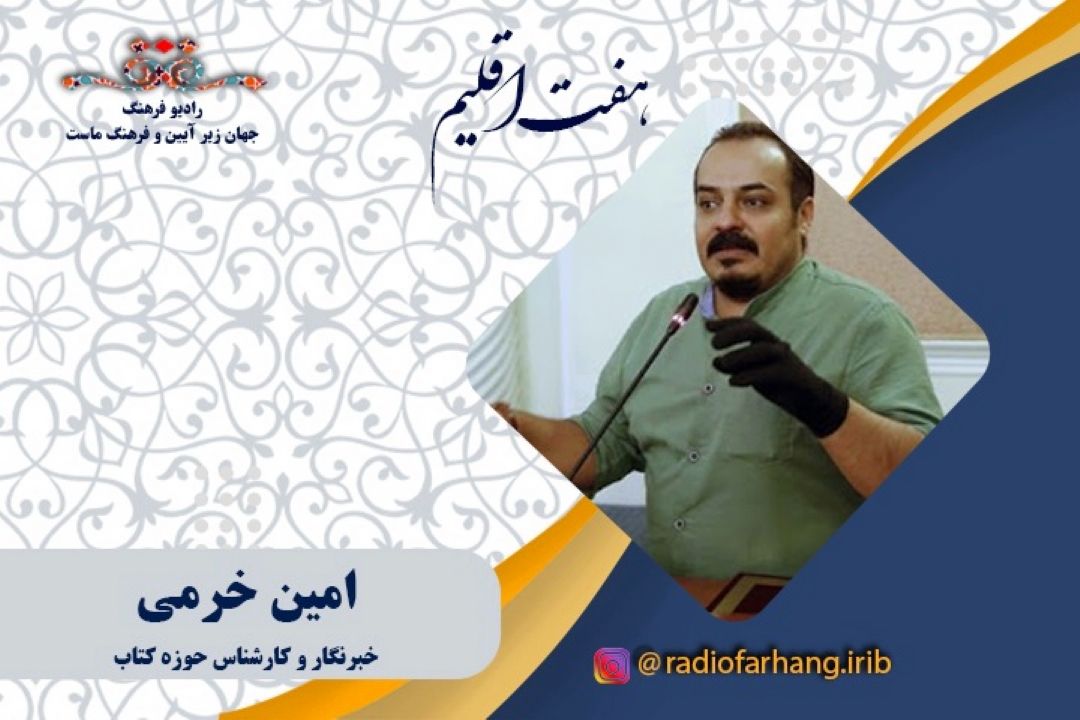 رادیو فرهنگ
جهان زیر آیین و فرهنگ ماست

هفت اقلیم

امین خرمی
خبرنگار و کارشناس حوزه کتاب

@radiofarhang.irib